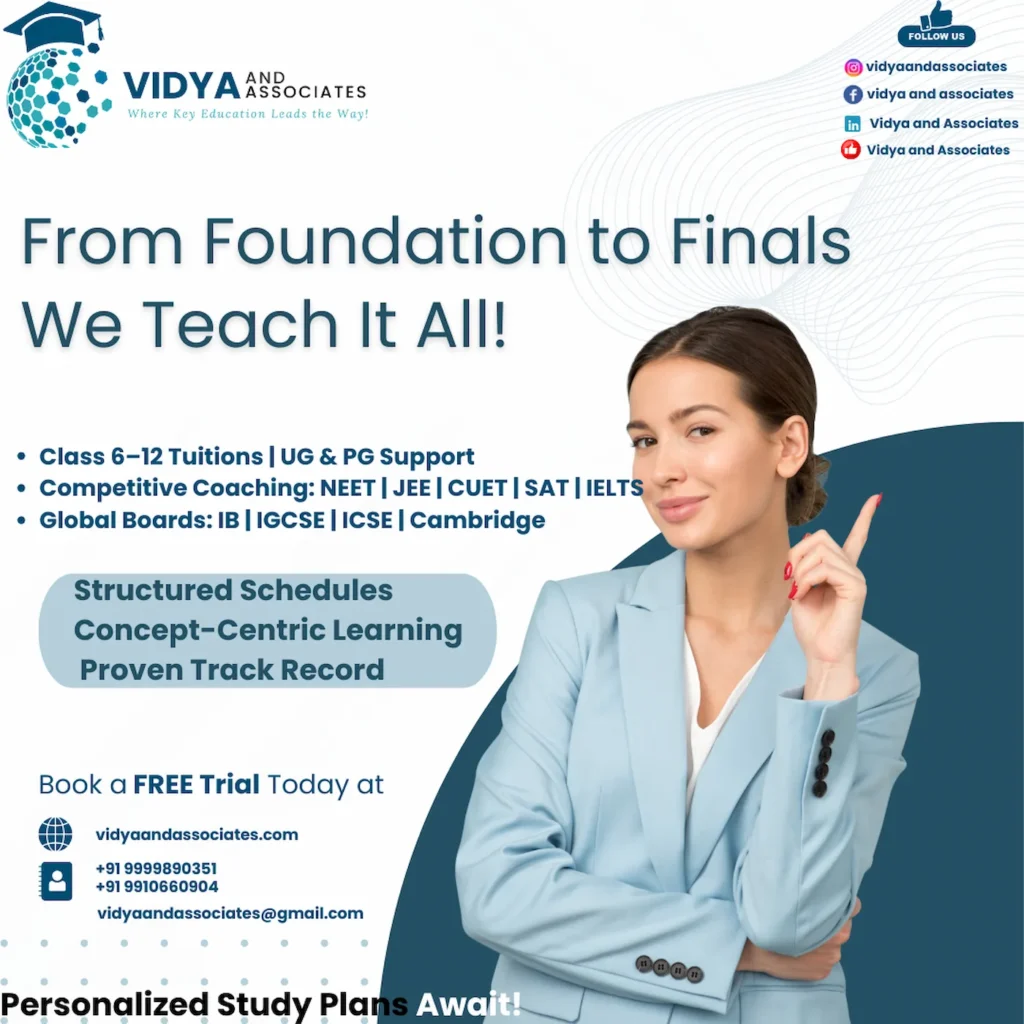 VIDYA AND ASSOCIATES
Where Key Education Leads the Way!

FOLLOW US
vidyaandassociates
vidya and associates
Vidya and Associates
Vidya and Associates

From Foundation to Finals We Teach It All!

• Class 6–12 Tuitions | UG & PG Support
• Competitive Coaching: NEET | JEE | CUET | SAT | IELTS
• Global Boards: IB | IGCSE | ICSE | Cambridge

Structured Schedules
Concept-Centric Learning
Proven Track Record

Book a FREE Trial Today at

vidyaandassociates.com

+91 9999890351
+91 9910660904

vidyaandassociates@gmail.com

Personalized Study Plans Await!